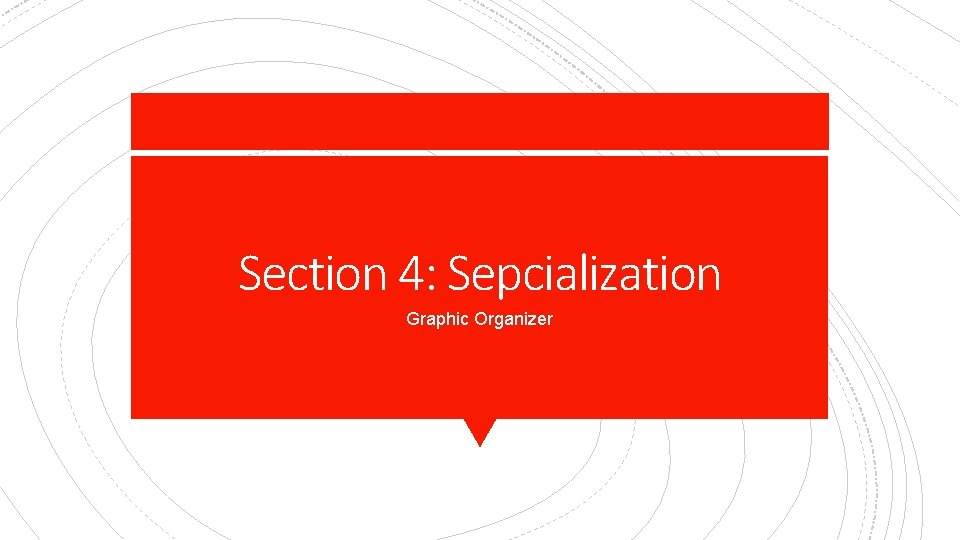 Section 4: Sepcialization

Graphic Organizer